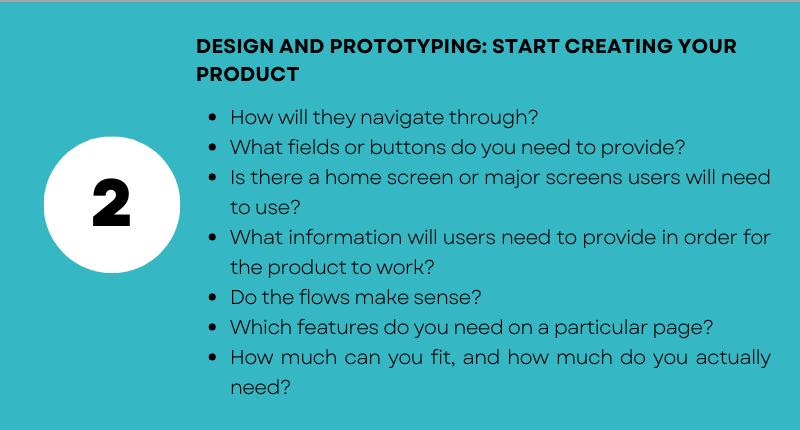 2

DESIGN AND PROTOTYPING: START CREATING YOUR PRODUCT

- How will they navigate through?
- What fields or buttons do you need to provide?
- Is there a home screen or major screens users will need to use?
- What information will users need to provide in order for the product to work?
- Do the flows make sense?
- Which features do you need on a particular page?
- How much can you fit, and how much do you actually need?